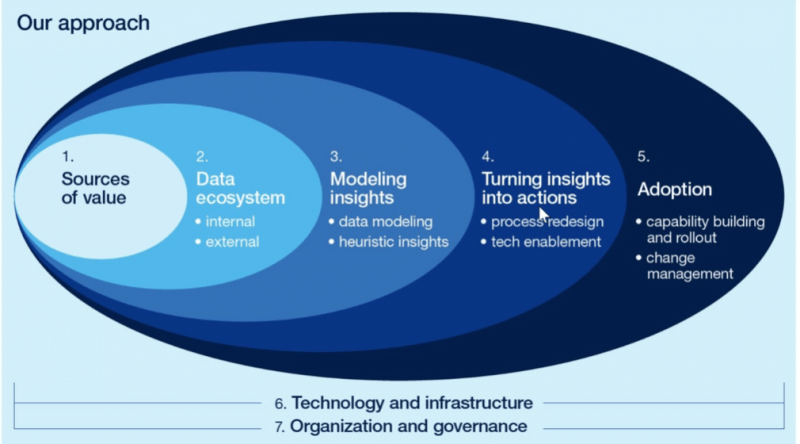 Our approach

1.
Sources of value

2.
Data ecosystem
• internal
• external

3.
Modeling insights
• data modeling
• heuristic insights

4.
Turning insights into actions
• process redesign
• tech enablement

5.
Adoption
• capability building and rollout
• change management

6. Technology and infrastructure
7. Organization and governance